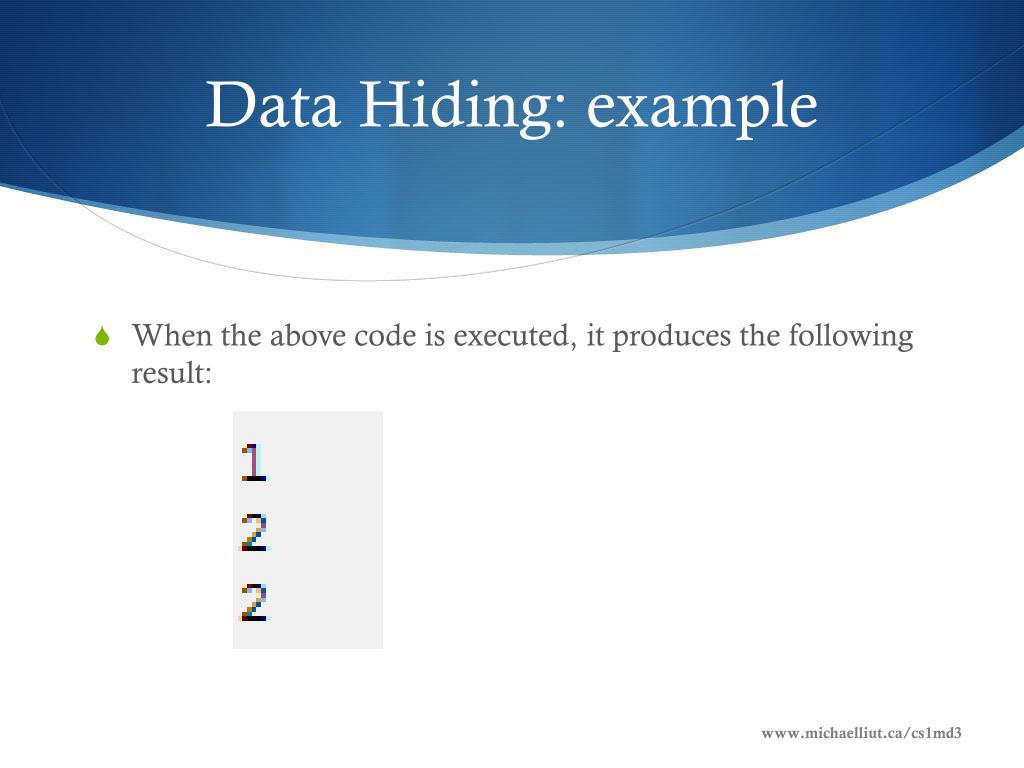 Data Hiding: example

When the above code is executed, it produces the following result:

1
2
2

www.michaelliut.ca/cs1md3